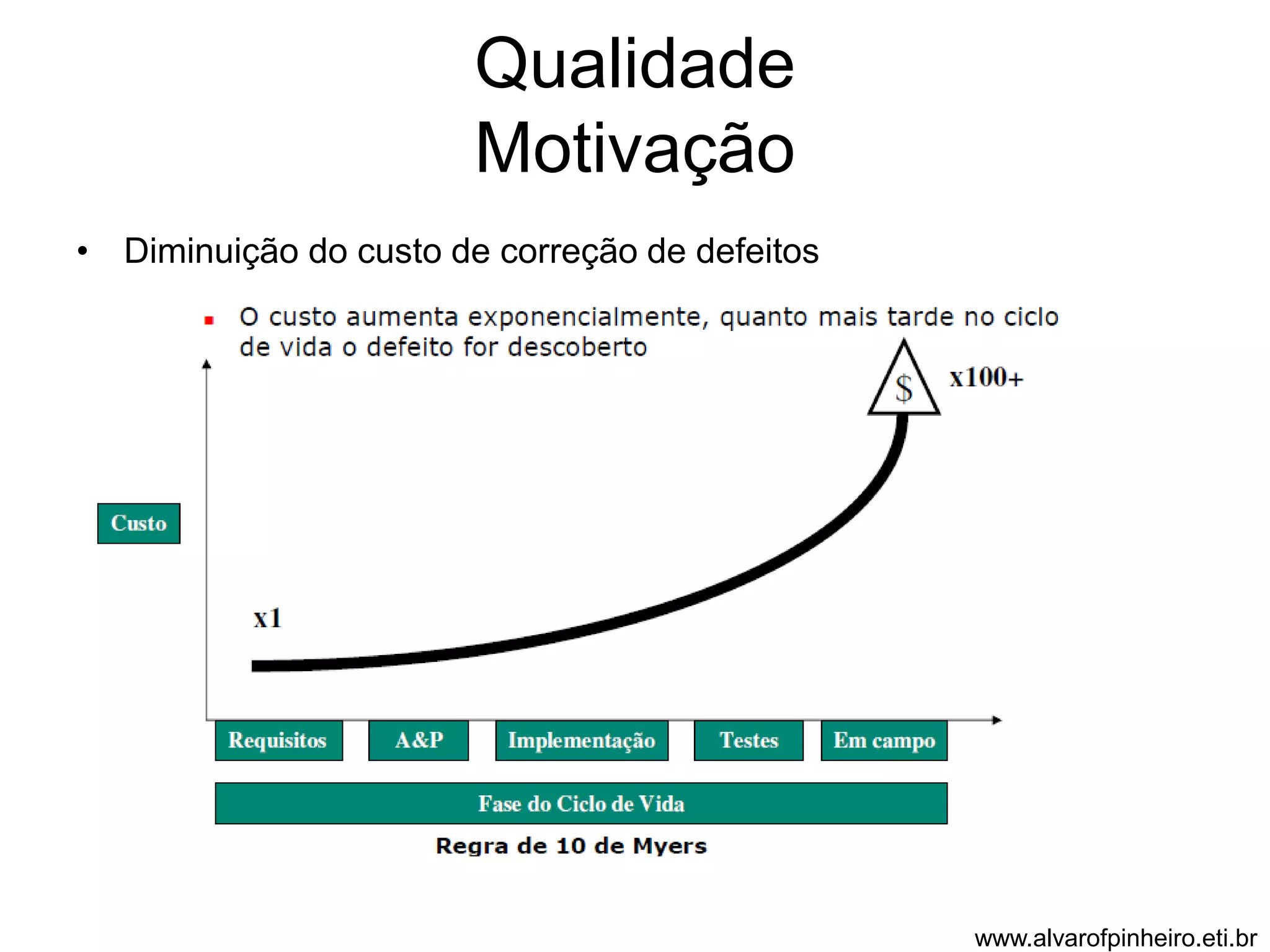 Qualidade
Motivação

• Diminuição do custo de correção de defeitos

▪ O custo aumenta exponencialmente, quanto mais tarde no ciclo de vida o defeito for descoberto

$

x100+

Custo

x1

Requisitos
A&P
Implementação
Testes
Em campo

Fase do Ciclo de Vida

Regra de 10 de Myers

www.alvarofpinheiro.eti.br